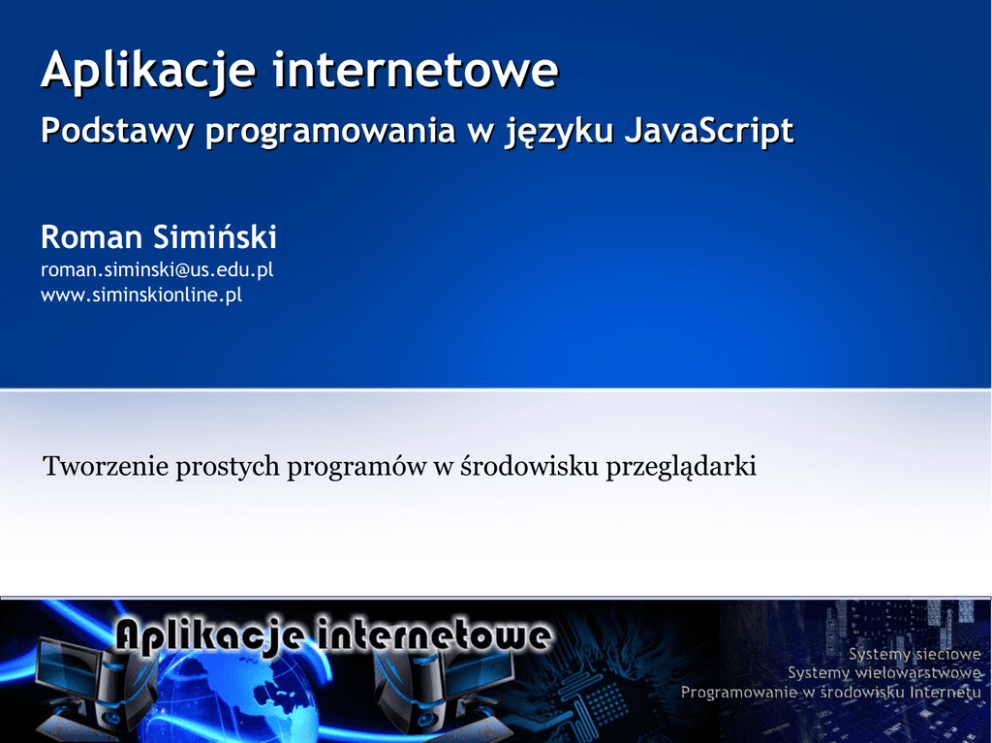 Aplikacje internetowe
Podstawy programowania w języku JavaScript

Roman Simiński
roman.siminski@us.edu.pl
www.siminskionline.pl

Tworzenie prostych programów w środowisku przeglądarki

Aplikacje internetowe

Systemy sieciowe
Systemy wielowarstwowe
Programowanie w środowisku Internetu